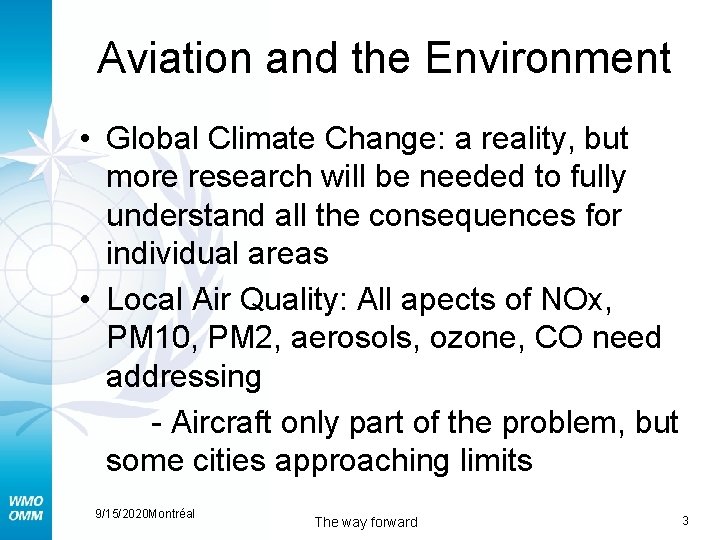 Aviation and the Environment

• Global Climate Change: a reality, but more research will be needed to fully understand all the consequences for individual areas

• Local Air Quality: All apects of NOx, PM10, PM2, aerosols, ozone, CO need addressing

- Aircraft only part of the problem, but some cities approaching limits

WMO
OMM

9/15/2020Montréal

The way forward

3